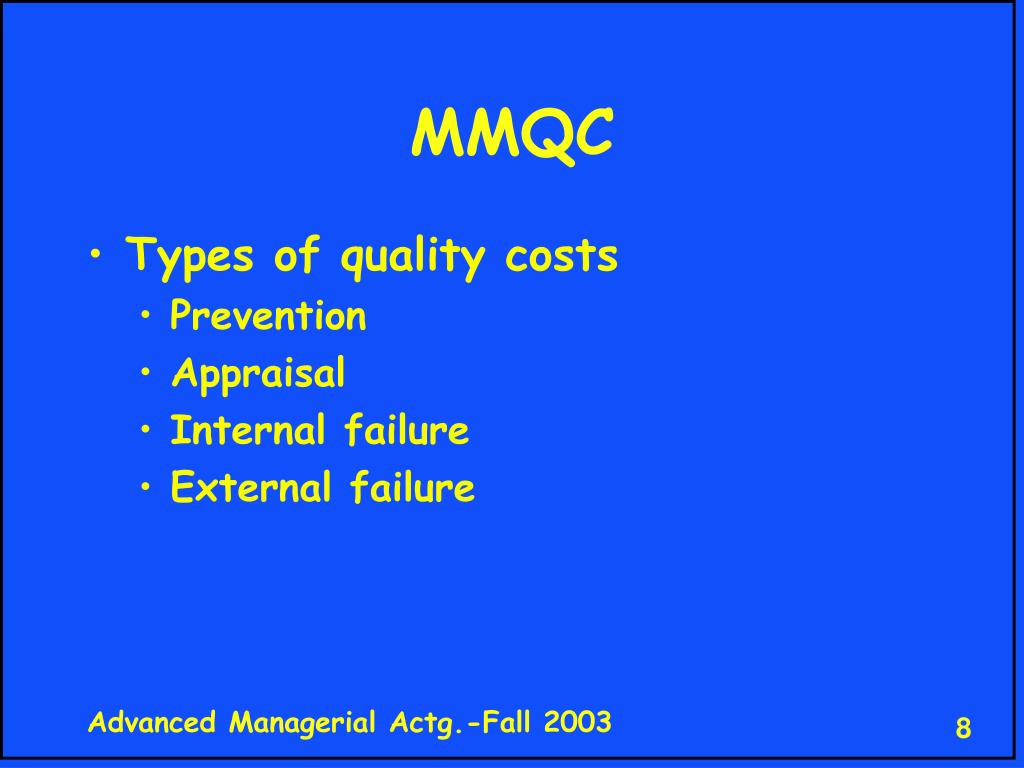 MMQC

• Types of quality costs
 • Prevention
 • Appraisal
 • Internal failure
 • External failure

Advanced Managerial Actg.-Fall 2003

8